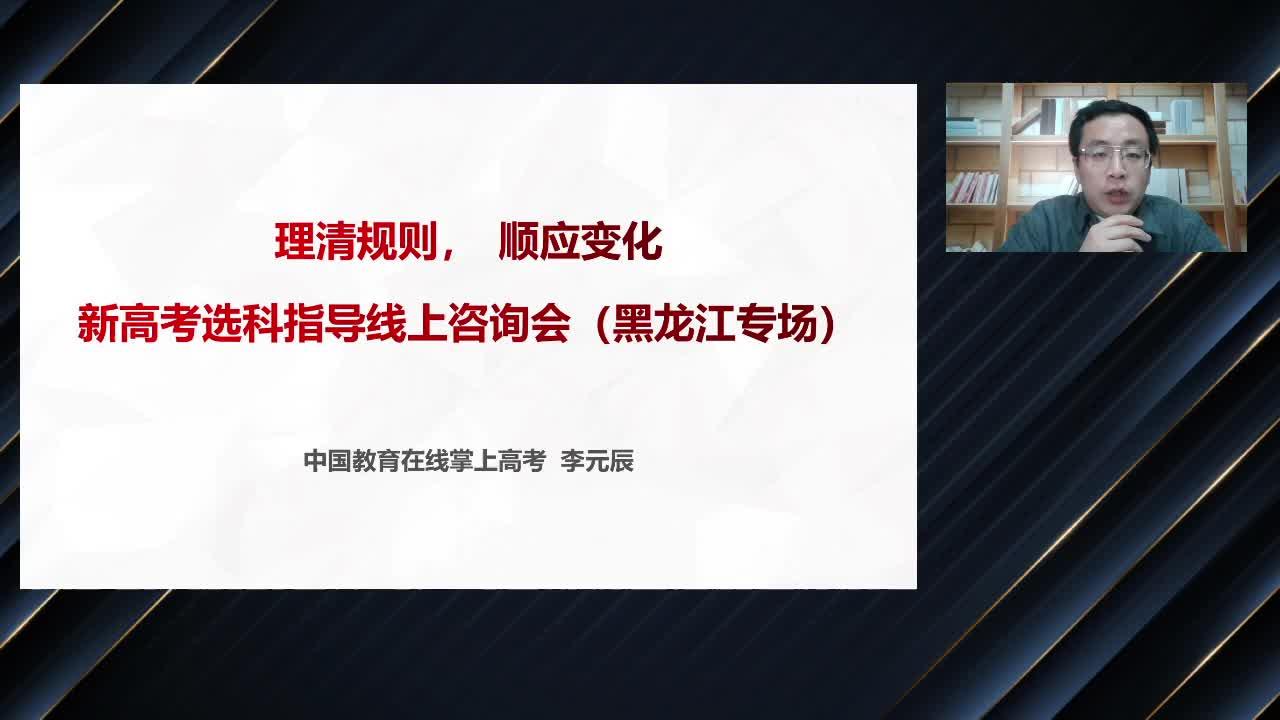 理清规则， 顺应变化
新高考选科指导线上咨询会（黑龙江专场）

中国教育在线掌上高考 李元辰